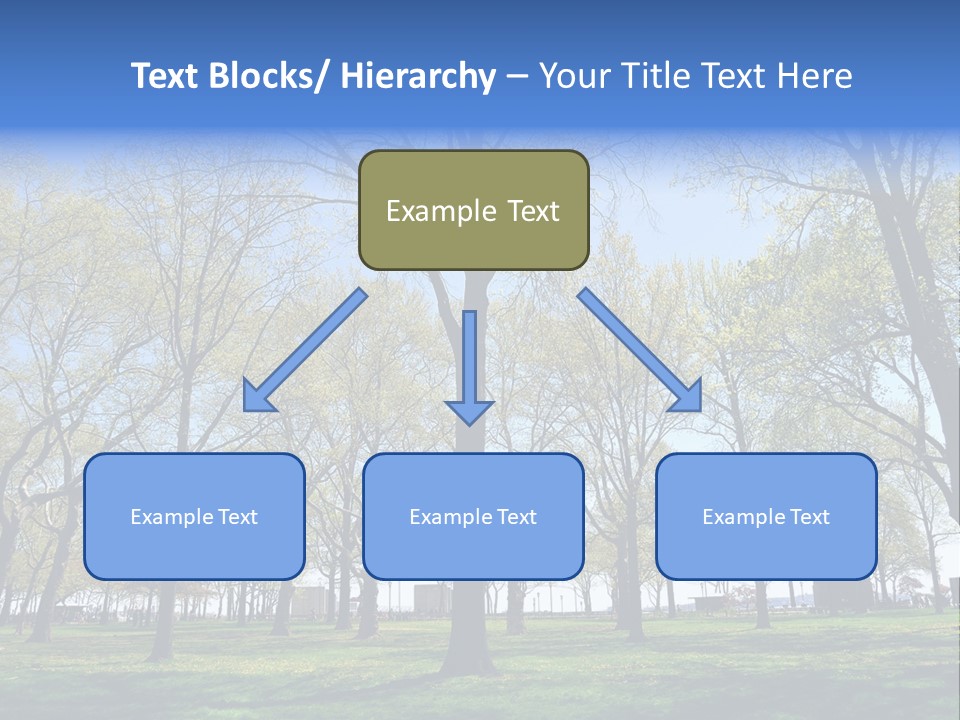 Text Blocks/ Hierarchy – Your Title Text Here

Example Text

Example Text

Example Text

Example Text